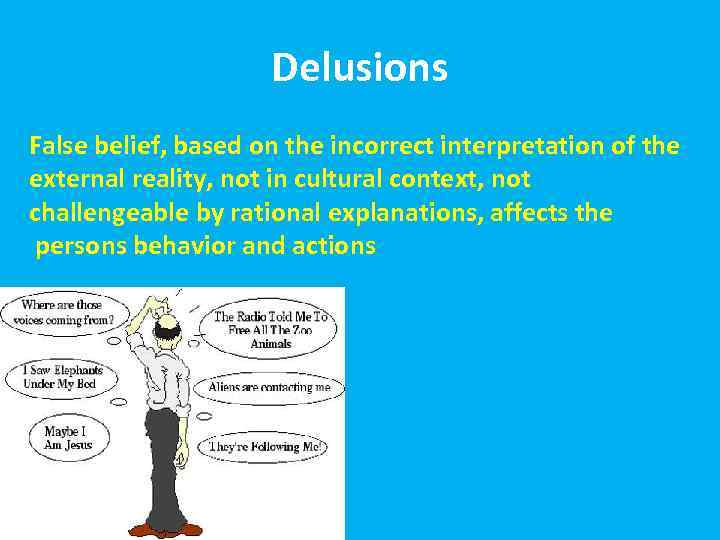 Delusions

False belief, based on the incorrect interpretation of the external reality, not in cultural context, not challengeable by rational explanations, affects the persons behavior and actions

Where are those voices coming from?

I Saw Elephants Under My Bed

Maybe I Am Jesus

The Radio Told Me To Free All The Zoo Animals

Aliens are contacting me

They're Following Me!